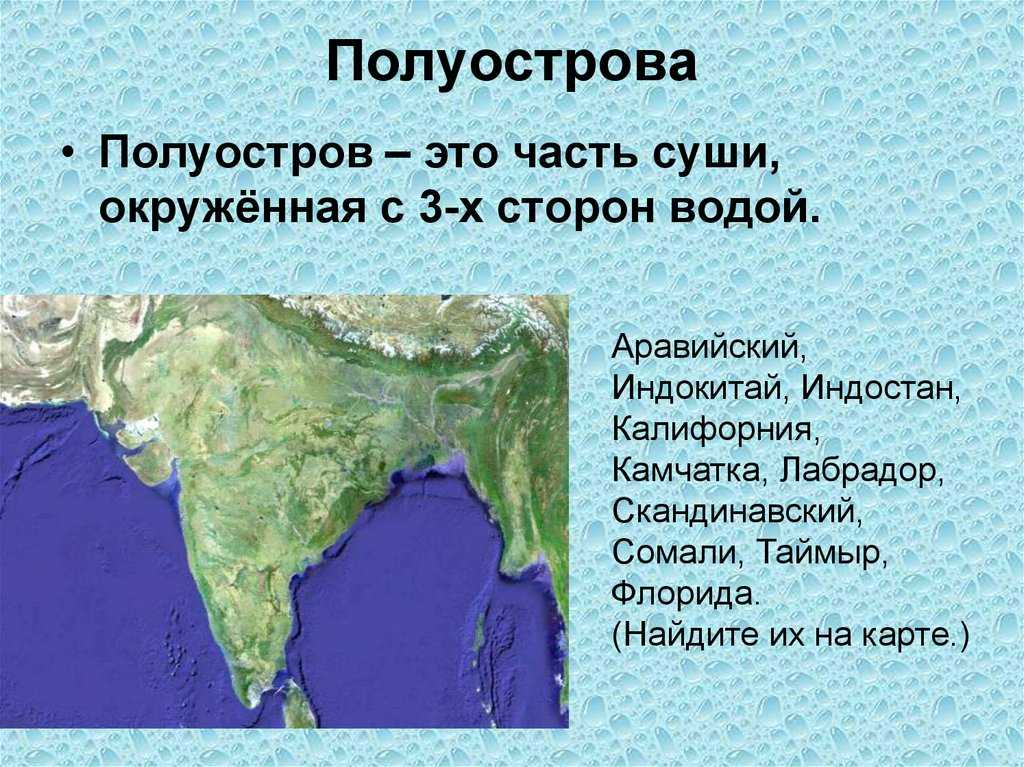 Полуострова

• Полуостров – это часть суши, окружённая с 3-х сторон водой.

Аравийский, Индокитай, Индостан, Калифорния, Камчатка, Лабрадор, Скандинавский, Сомали, Таймыр, Флорида.
(Найдите их на карте.)